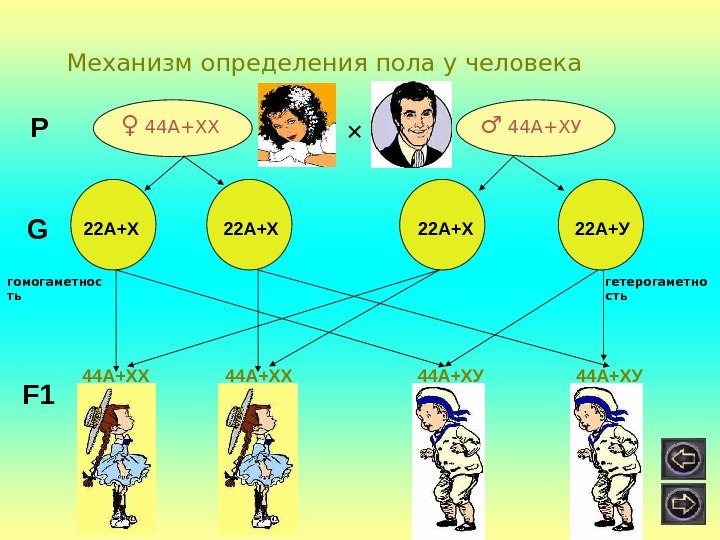 Механизм определения пола у человека

P

♀ 44А+ХХ × ♂ 44А+ХУ

G

22А+Х 22А+Х 22А+Х 22А+У

гомогаметность

гетерогаметность

F1

44А+ХХ 44А+ХХ 44А+ХУ 44А+ХУ